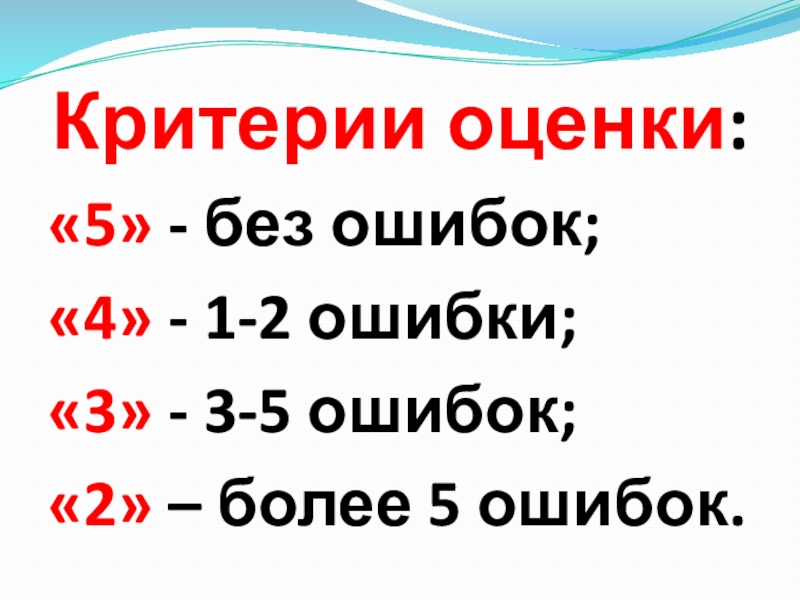 Критерии оценки:

«5» - без ошибок;

«4» - 1-2 ошибки;

«3» - 3-5 ошибок;

«2» – более 5 ошибок.